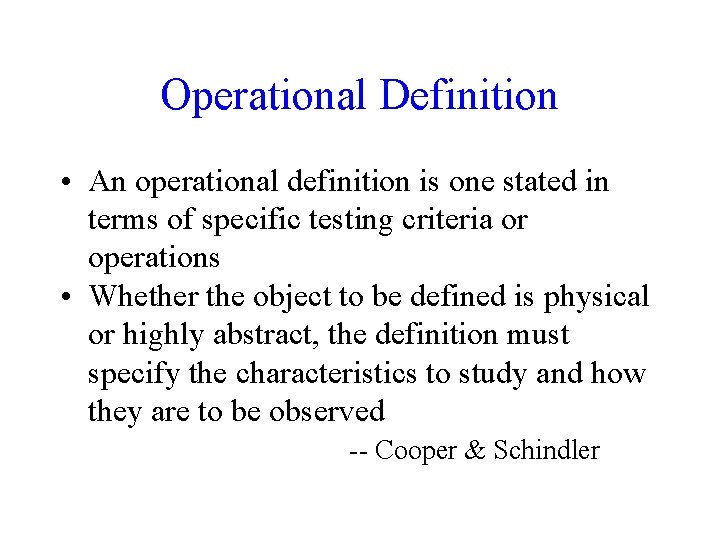 Operational Definition

• An operational definition is one stated in terms of specific testing criteria or operations
• Whether the object to be defined is physical or highly abstract, the definition must specify the characteristics to study and how they are to be observed

-- Cooper & Schindler